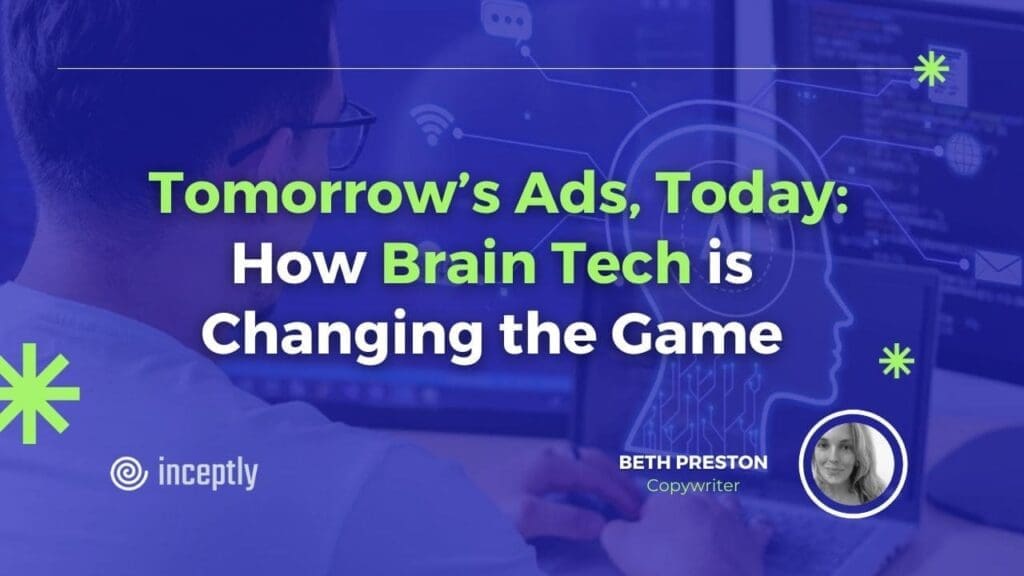 Tomorrow's Ads, Today:
How Brain Tech is Changing the Game

inceptly

BETH PRESTON
Copywriter